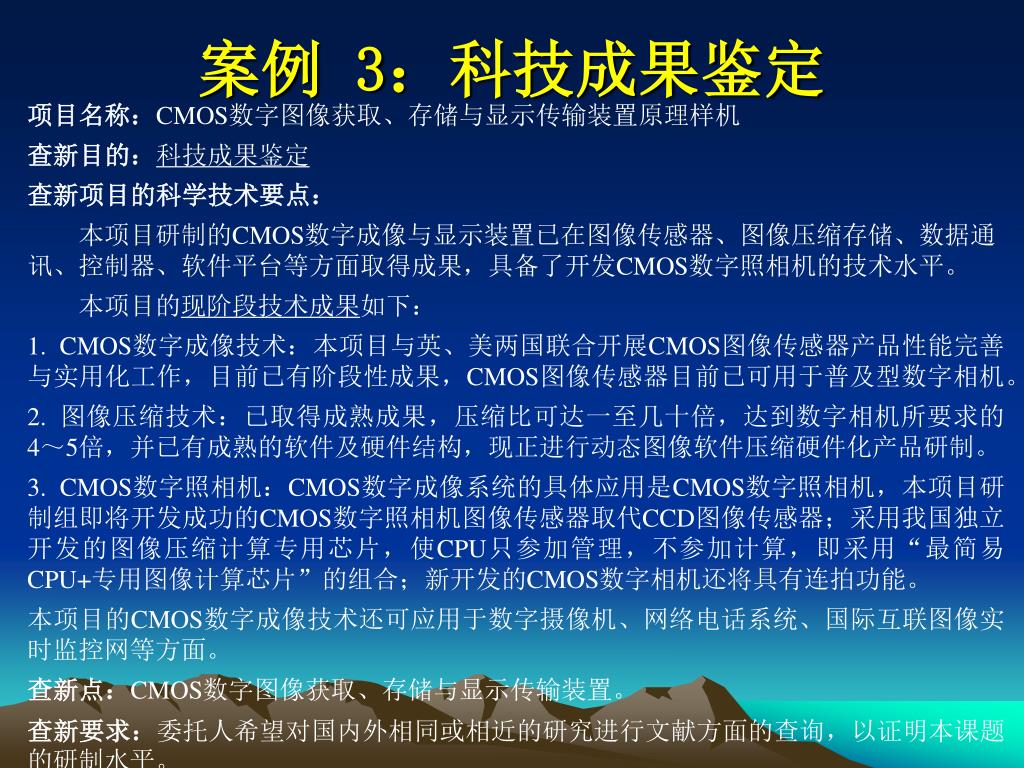 案例 3：科技成果鉴定

项目名称：CMOS数字图像获取、存储与显示传输装置原理样机

查新目的：科技成果鉴定

查新项目的科学技术要点：

本项目研制的CMOS数字成像与显示装置已在图像传感器、图像压缩存储、数据通讯、控制器、软件平台等方面取得成果，具备了开发CMOS数字照相机的技术水平。

本项目的现阶段技术成果如下：

1. CMOS数字成像技术：本项目与英、美两国联合开展CMOS图像传感器产品性能完善与实用化工作，目前已有阶段性成果，CMOS图像传感器目前已可用于普及型数字相机。

2. 图像压缩技术：已取得成熟成果，压缩比可达一至几十倍，达到数字相机所要求的4～5倍，并已有成熟的软件及硬件结构，现正进行动态图像软件压缩硬件化产品研制。

3. CMOS数字照相机：CMOS数字成像系统的具体应用是CMOS数字照相机，本项目研制组即将开发成功的CMOS数字照相机图像传感器取代CCD图像传感器；采用我国独立开发的图像压缩计算专用芯片，使CPU只参加管理，不参加计算，即采用“最简易CPU+专用图像计算芯片”的组合；新开发的CMOS数字相机还将具有连拍功能。

本项目的CMOS数字成像技术还可应用于数字摄像机、网络电话系统、国际互联图像实时监控网等方面。

查新点：CMOS数字图像获取、存储与显示传输装置。

查新要求：委托人希望对国内外相同或相近的研究进行文献方面的查询，以证明本课题的研制水平。